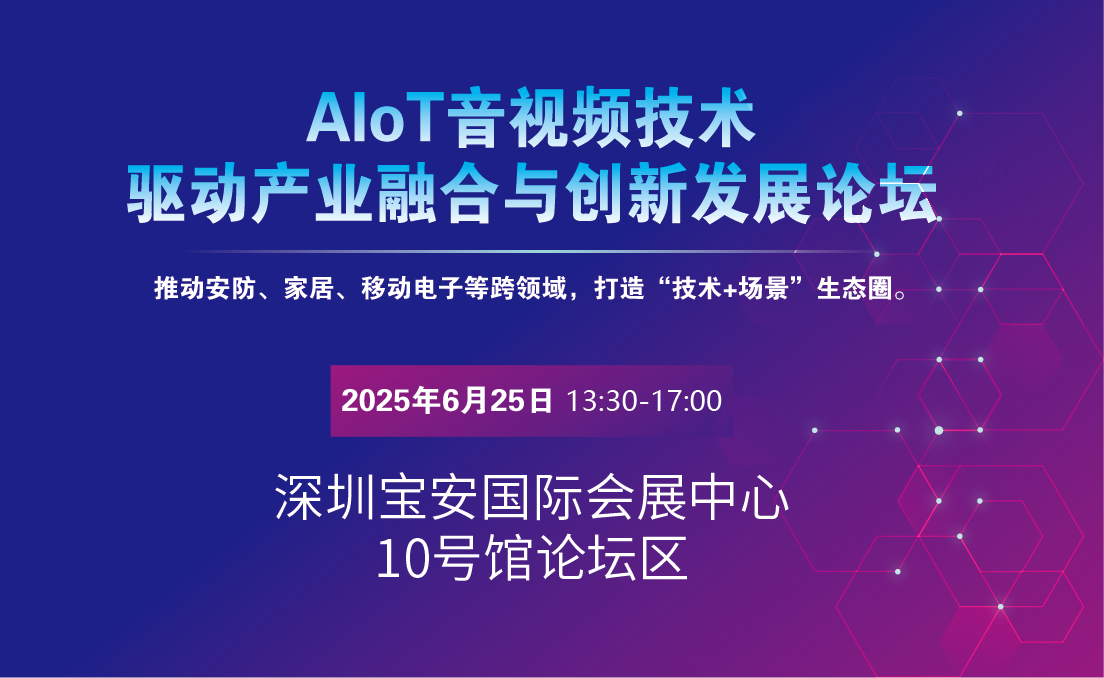 AIoT音视频技术
驱动产业融合与创新发展论坛

推动安防、家居、移动电子等跨领域，打造“技术+场景”生态圈。

2025年6月25日 13:30-17:00

深圳宝安国际会展中心
10号馆论坛区